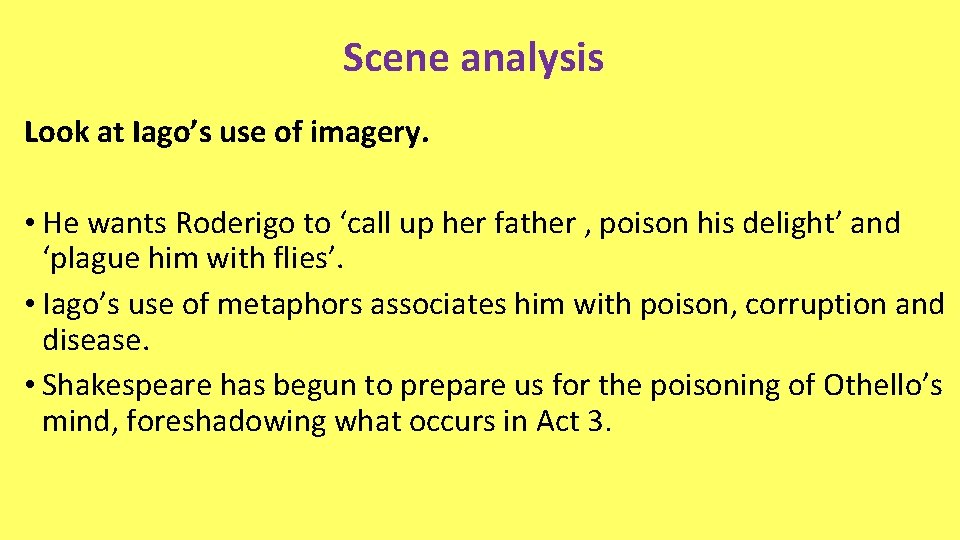 Scene analysis

Look at Iago's use of imagery.

• He wants Roderigo to 'call up her father , poison his delight' and 'plague him with flies'.
• Iago's use of metaphors associates him with poison, corruption and disease.
• Shakespeare has begun to prepare us for the poisoning of Othello's mind, foreshadowing what occurs in Act 3.